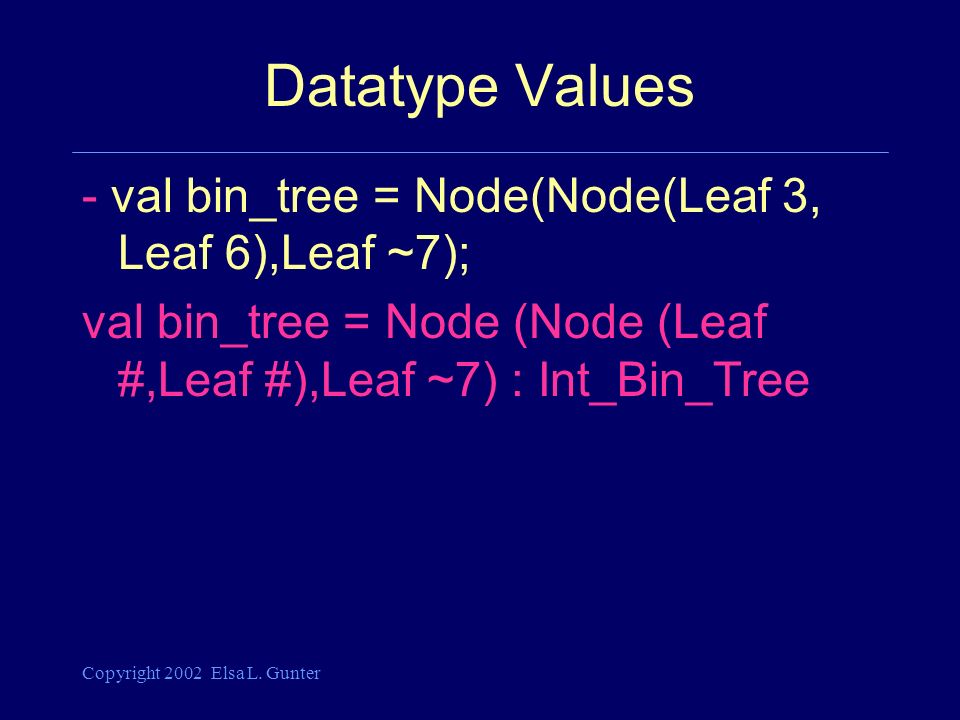 Datatype Values

- val bin_tree = Node(Node(Leaf 3, Leaf 6),Leaf ~7);

val bin_tree = Node (Node (Leaf #,Leaf #),Leaf ~7) : Int_Bin_Tree

Copyright 2002 Elsa L. Gunter